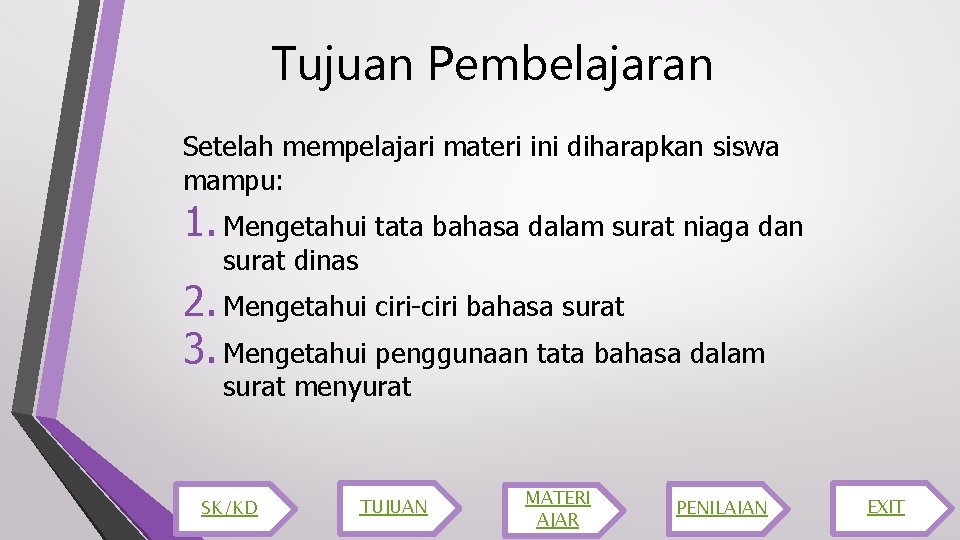 Tujuan Pembelajaran

Setelah mempelajari materi ini diharapkan siswa mampu:

1. Mengetahui tata bahasa dalam surat niaga dan surat dinas
2. Mengetahui ciri-ciri bahasa surat
3. Mengetahui penggunaan tata bahasa dalam surat menyurat

SK/KD

TUJUAN

MATERI AJAR

PENILAIAN

EXIT